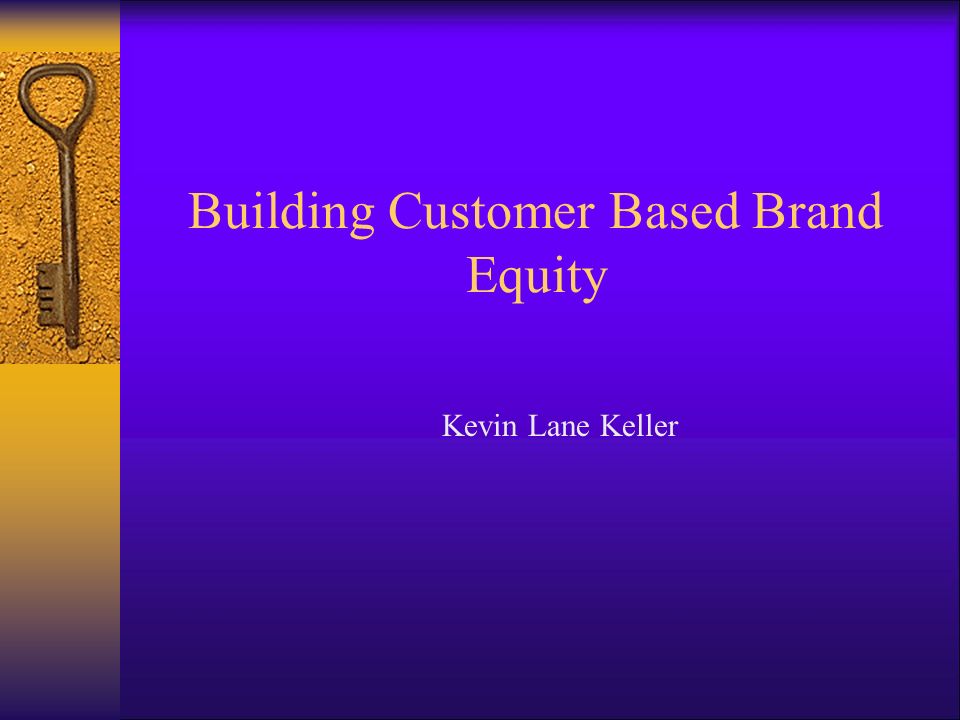 Building Customer Based Brand Equity

Kevin Lane Keller